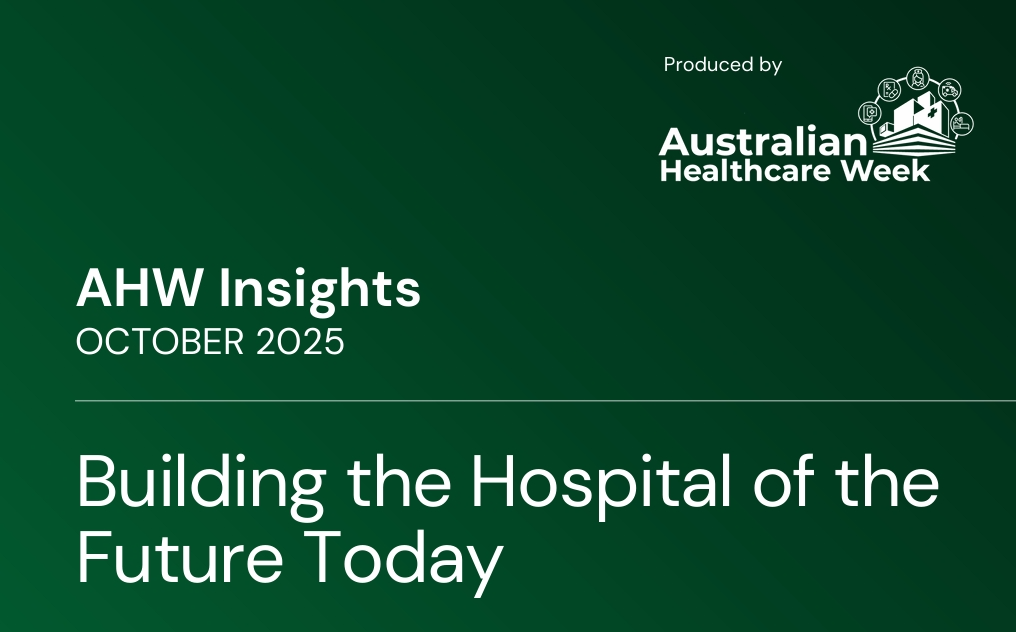 Produced by

Australian
Healthcare Week

AHW Insights
OCTOBER 2025

Building the Hospital of the Future Today